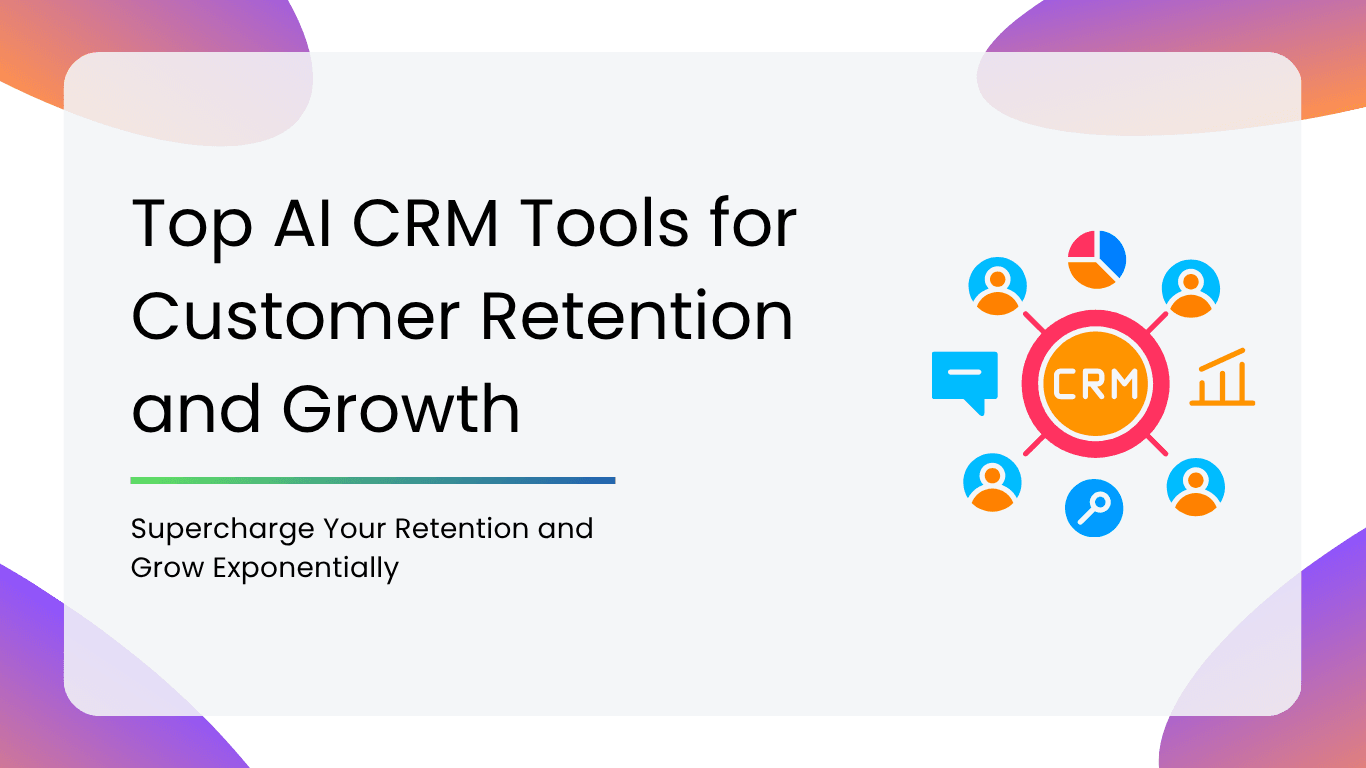 Top AI CRM Tools for Customer Retention and Growth

Supercharge Your Retention and Grow Exponentially

CRM